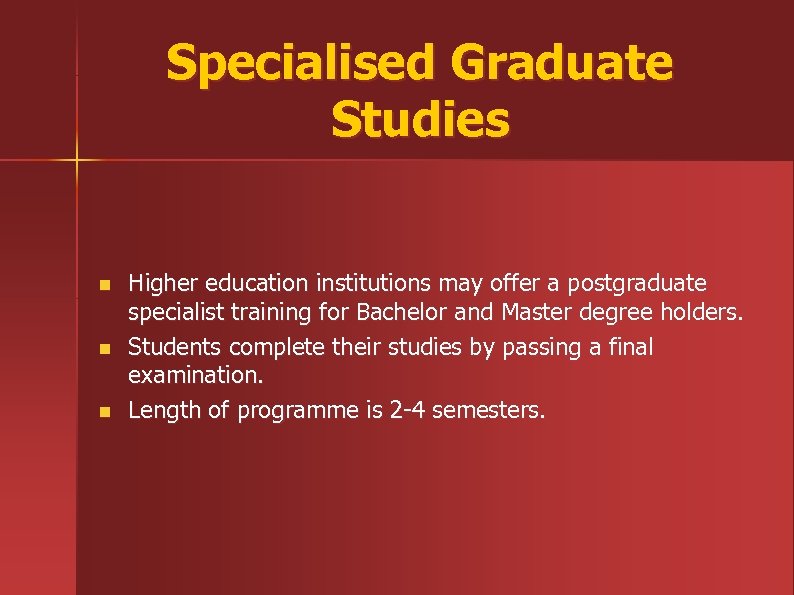 Specialised Graduate Studies

- Higher education institutions may offer a postgraduate specialist training for Bachelor and Master degree holders.
- Students complete their studies by passing a final examination.
- Length of programme is 2-4 semesters.